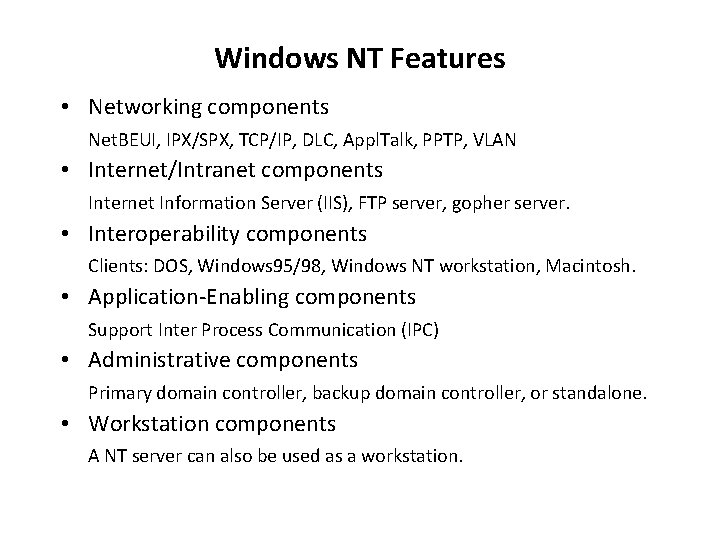 Windows NT Features

• Networking components

NetBEUI, IPX/SPX, TCP/IP, DLC, ApplTalk, PPTP, VLAN

• Internet/Intranet components

Internet Information Server (IIS), FTP server, gopher server.

• Interoperability components

Clients: DOS, Windows95/98, Windows NT workstation, Macintosh.

• Application-Enabling components

Support Inter Process Communication (IPC)

• Administrative components

Primary domain controller, backup domain controller, or standalone.

• Workstation components

A NT server can also be used as a workstation.